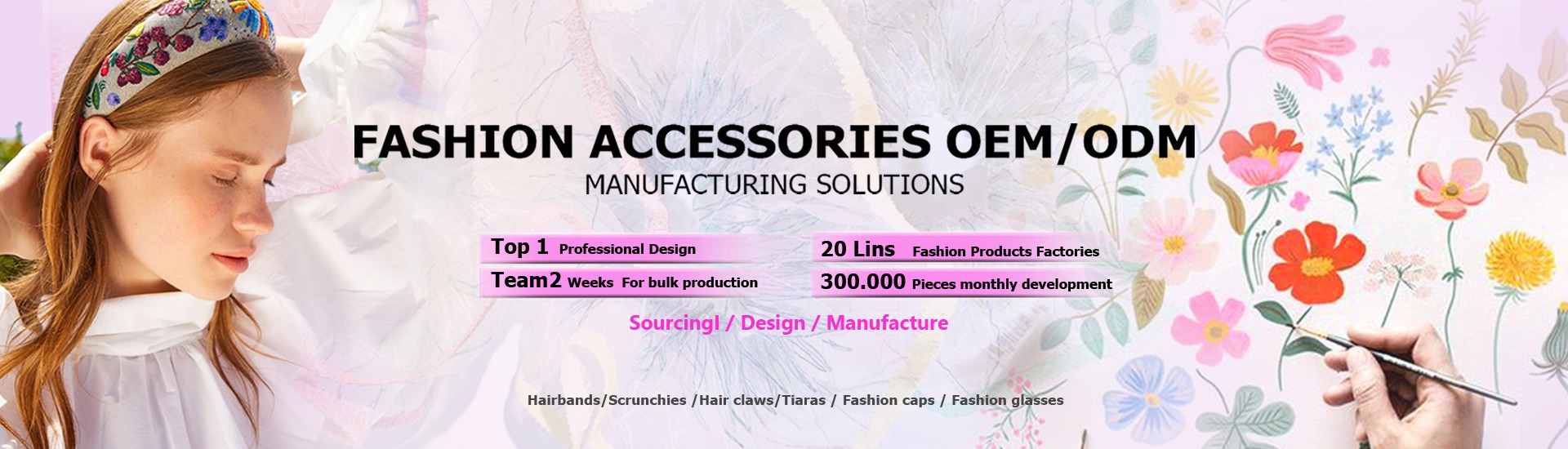 FASHION ACCESSORIES OEM/ODM
MANUFACTURING SOLUTIONS

Top 1 Professional Design
Team2 Weeks For bulk production

20 Lins Fashion Products Factories
300.000 Pieces monthly development

SourcingI / Design / Manufacture

Hairbands/Scrunchies /Hair claws/Tiaras / Fashion caps / Fashion glasses